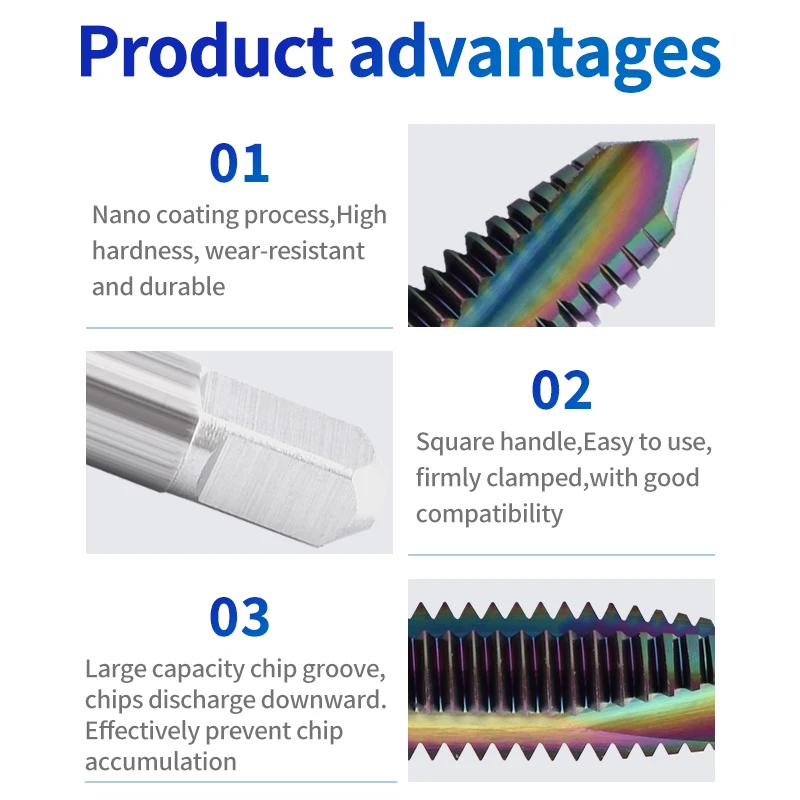 Product advantages

01

Nano coating process,High hardness, wear-resistant and durable

02

Square handle,Easy to use, firmly clamped,with good compatibility

03

Large capacity chip groove, chips discharge downward. Effectively prevent chip accumulation